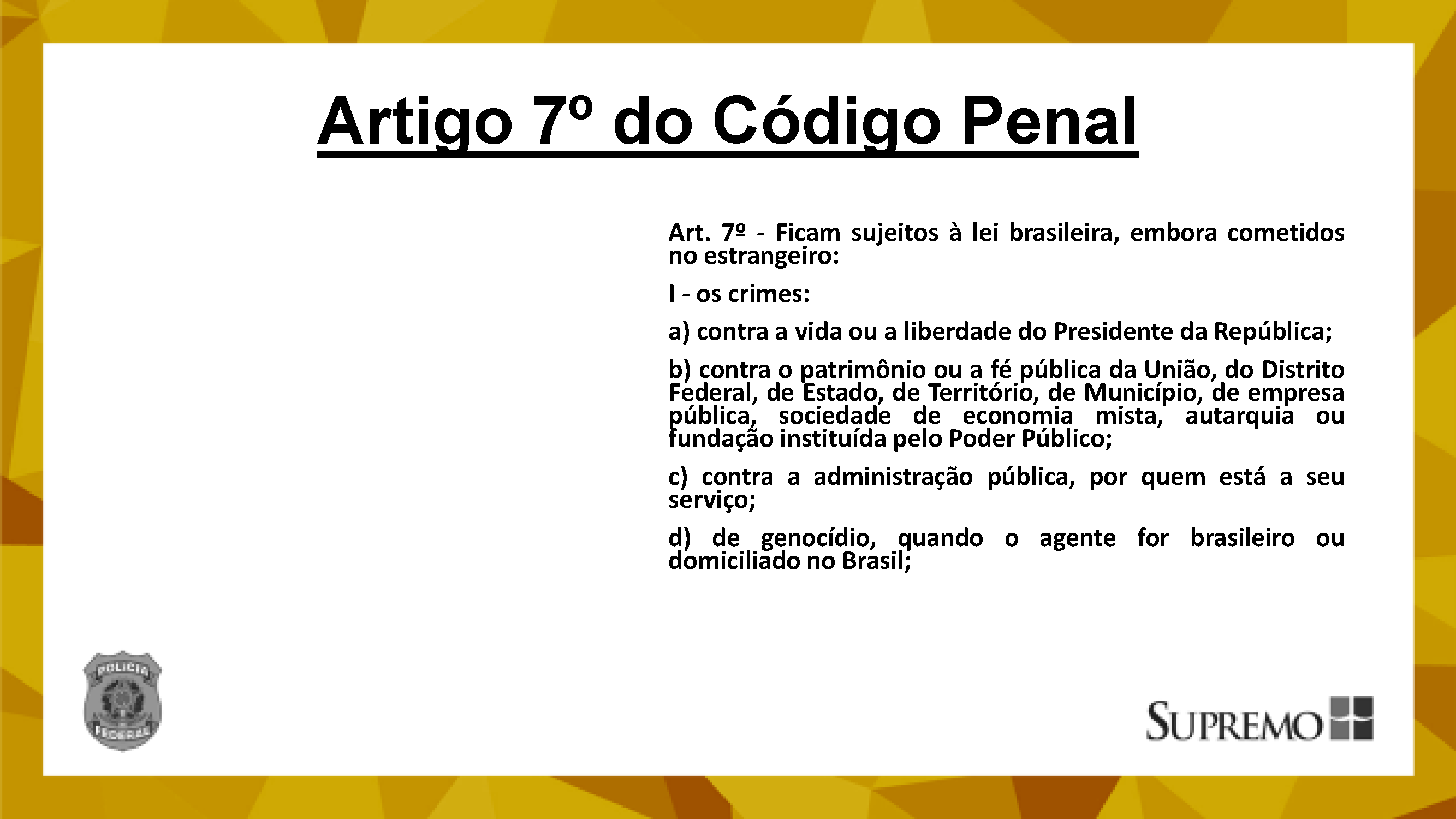 Artigo 7º do Código Penal

Art. 7º - Ficam sujeitos à lei brasileira, embora cometidos no estrangeiro:

I - os crimes:

a) contra a vida ou a liberdade do Presidente da República;

b) contra o patrimônio ou a fé pública da União, do Distrito Federal, de Estado, de Território, de Município, de empresa pública, sociedade de economia mista, autarquia ou fundação instituída pelo Poder Público;

c) contra a administração pública, por quem está a seu serviço;

d) de genocídio, quando o agente for brasileiro ou domiciliado no Brasil;

POLÍCIA FEDERAL

SUPREMO